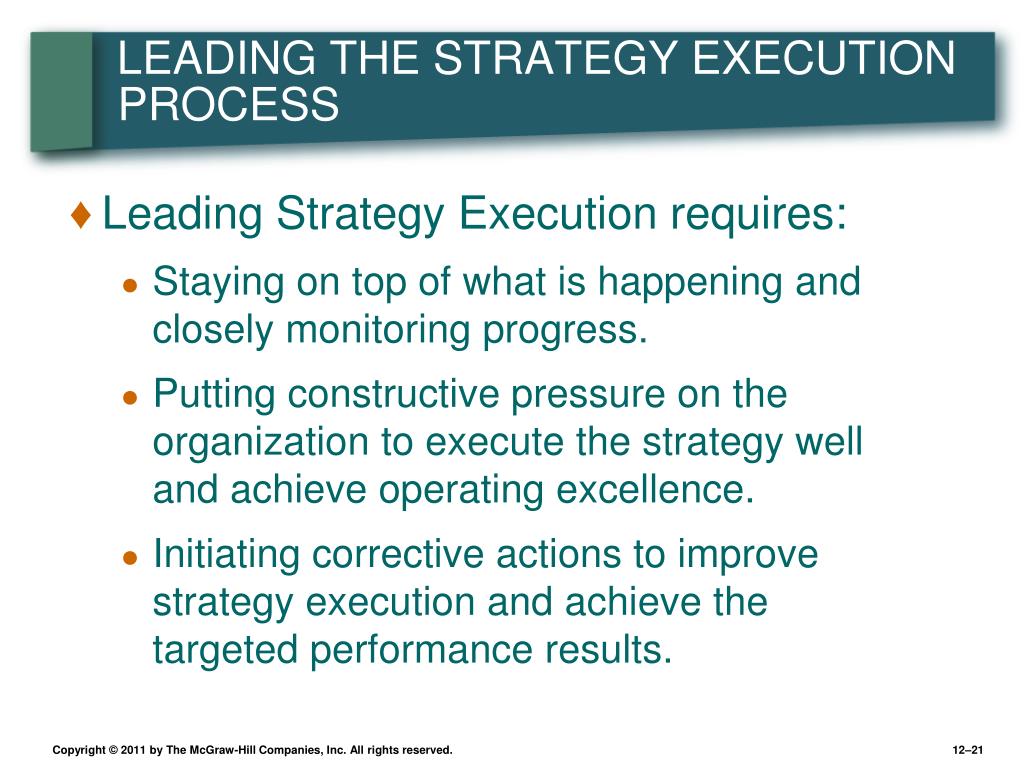 LEADING THE STRATEGY EXECUTION PROCESS

♦ Leading Strategy Execution requires:

● Staying on top of what is happening and closely monitoring progress.

● Putting constructive pressure on the organization to execute the strategy well and achieve operating excellence.

● Initiating corrective actions to improve strategy execution and achieve the targeted performance results.

Copyright © 2011 by The McGraw-Hill Companies, Inc. All rights reserved.

12–21